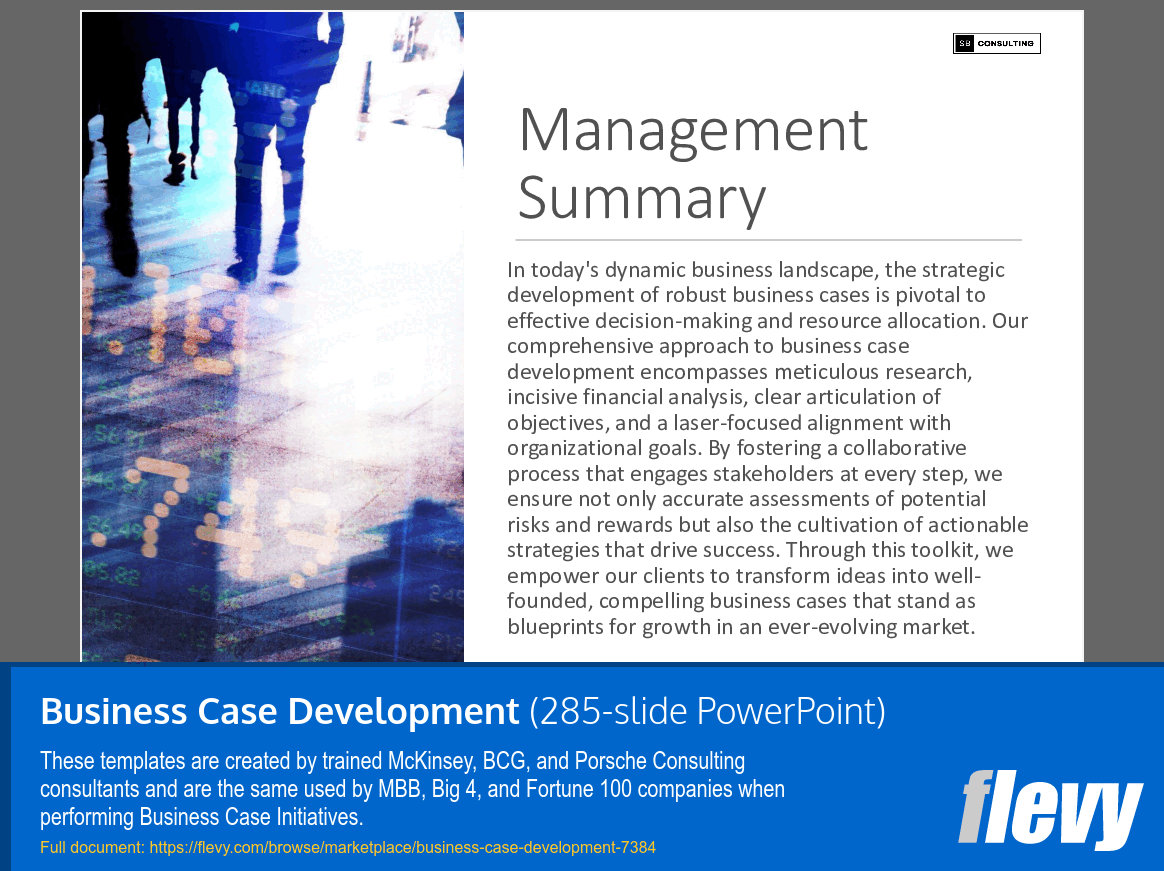 SB CONSULTING

Management Summary

In today's dynamic business landscape, the strategic development of robust business cases is pivotal to effective decision-making and resource allocation. Our comprehensive approach to business case development encompasses meticulous research, incisive financial analysis, clear articulation of objectives, and a laser-focused alignment with organizational goals. By fostering a collaborative process that engages stakeholders at every step, we ensure not only accurate assessments of potential risks and rewards but also the cultivation of actionable strategies that drive success. Through this toolkit, we empower our clients to transform ideas into well-founded, compelling business cases that stand as blueprints for growth in an ever-evolving market.

Business Case Development (285-slide PowerPoint)

These templates are created by trained McKinsey, BCG, and Porsche Consulting consultants and are the same used by MBB, Big 4, and Fortune 100 companies when performing Business Case Initiatives.

Full document: https://flevy.com/browse/marketplace/business-case-development-7384

flevy